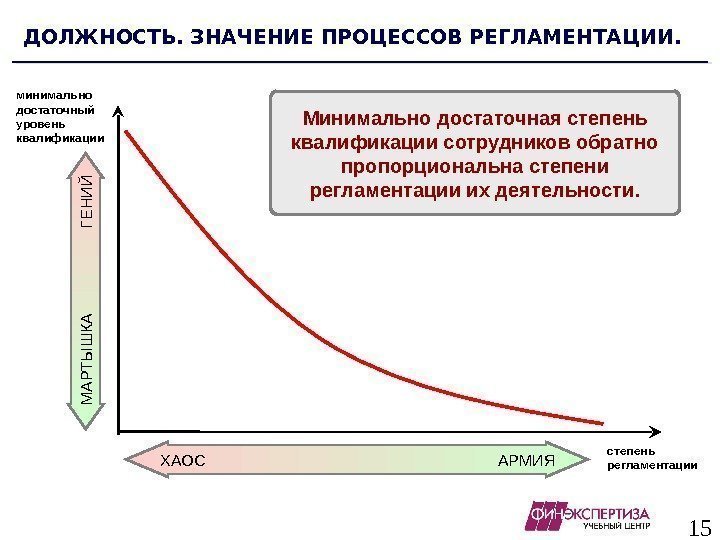 ДОЛЖНОСТЬ. ЗНАЧЕНИЕ ПРОЦЕССОВ РЕГЛАМЕНТАЦИИ.

минимально достаточный уровень квалификации

Минимально достаточная степень квалификации сотрудников обратно пропорциональна степени регламентации их деятельности.

ГЕНИЙ

МАРТЫШКА

ХАОС

АРМИЯ

степень регламентации

ФИНЭКСПЕРТИЗА
УЧЕБНЫЙ ЦЕНТР

15